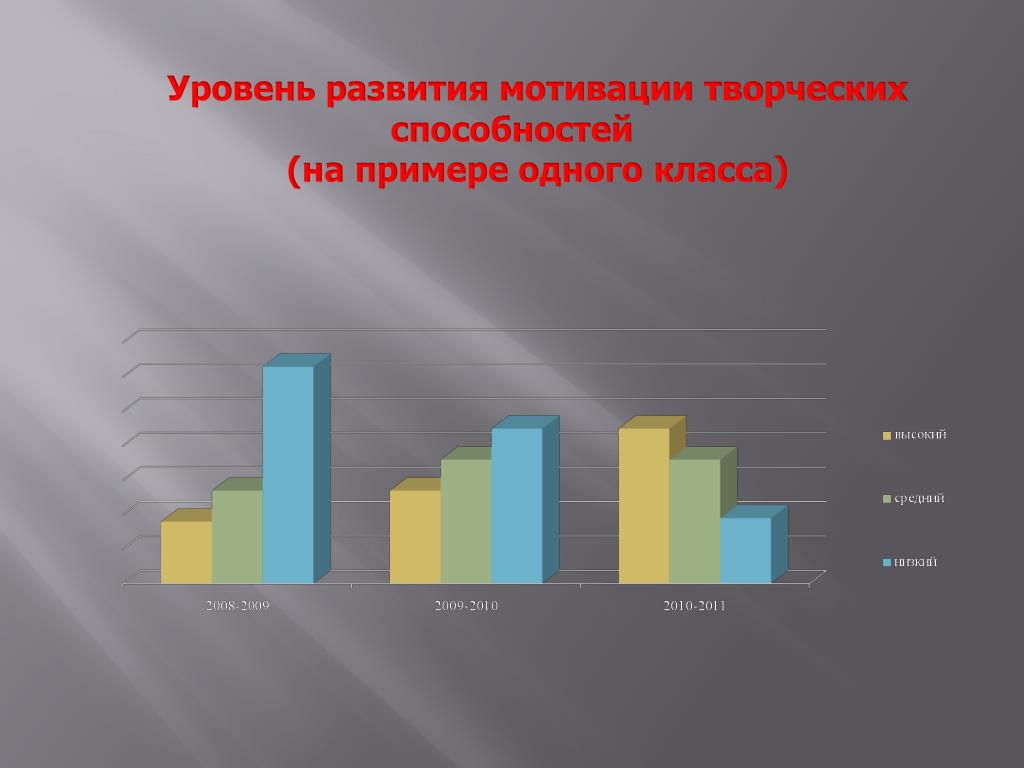 Уровень развития мотивации творческих способностей
(на примере одного класса)

высокий
средний
низкий

2008-2009
2009-2010
2010-2011